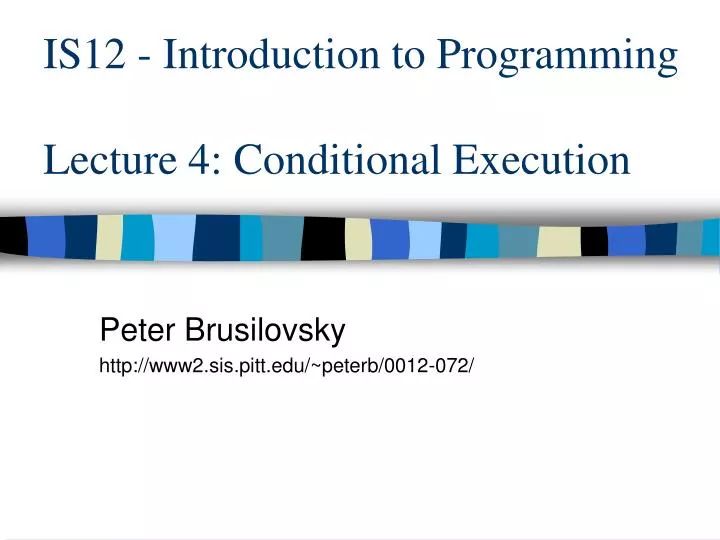 IS12 - Introduction to Programming

Lecture 4: Conditional Execution

Peter Brusilovsky

http://www2.sis.pitt.edu/~peterb/0012-072/